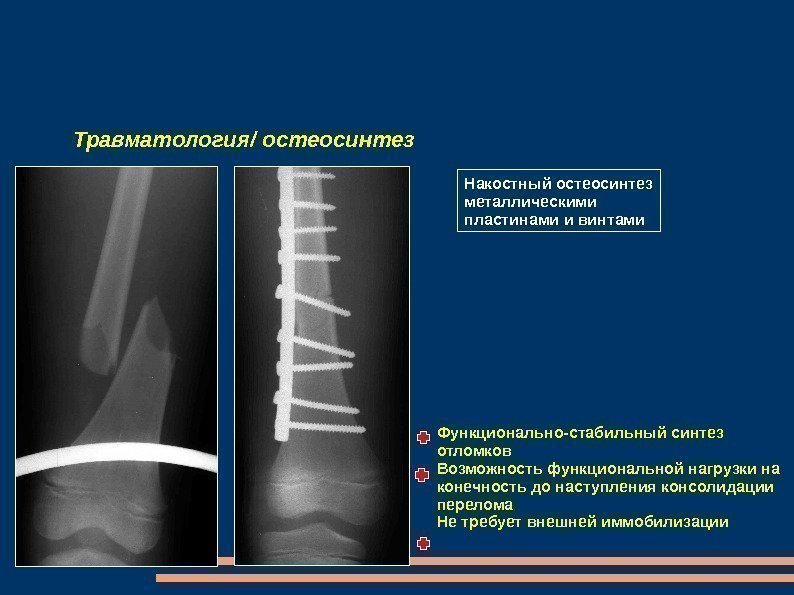 Травматология/ остеосинтез

Накостный остеосинтез металлическими пластинами и винтами

Функционально-стабильный синтез отломков
Возможность функциональной нагрузки на конечность до наступления консолидации перелома
Не требует внешней иммобилизации